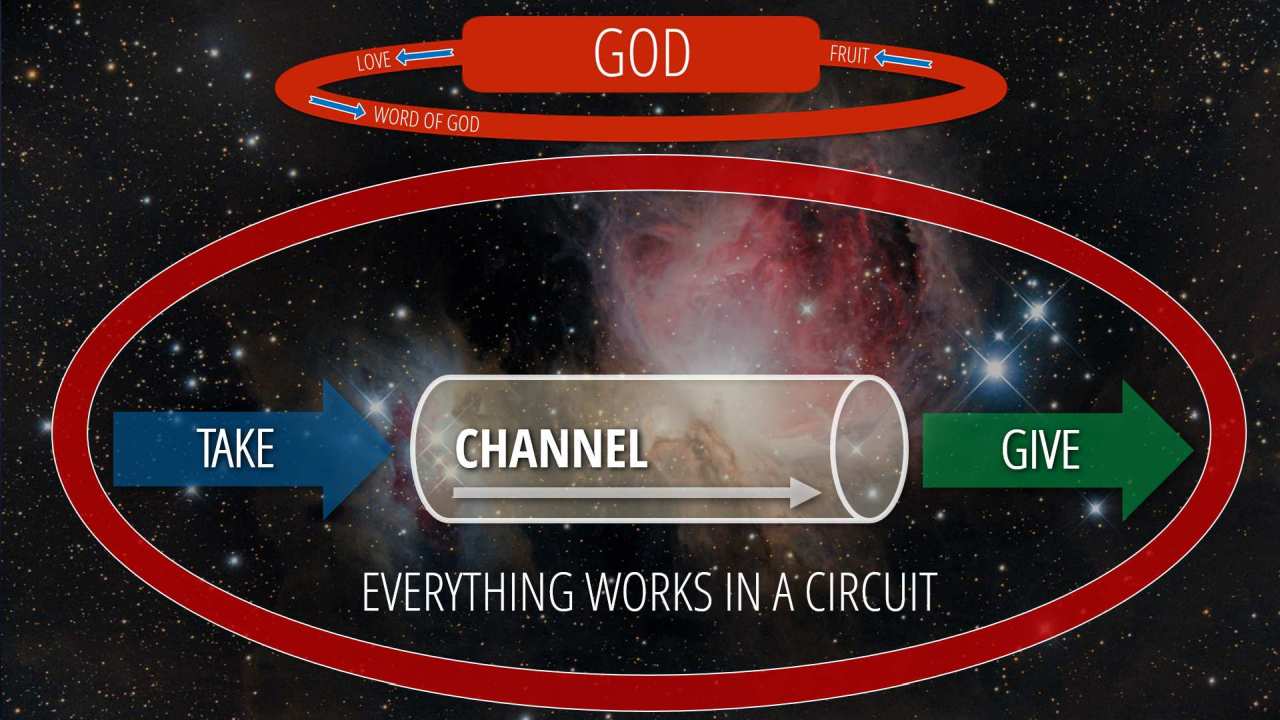 LOVE
GOD
FRUIT
WORD OF GOD

TAKE
CHANNEL
GIVE

EVERYTHING WORKS IN A CIRCUIT